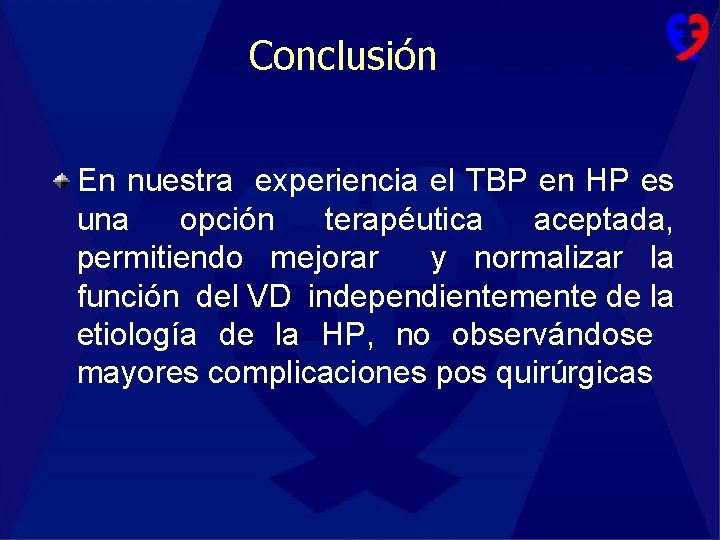 Conclusión

En nuestra experiencia el TBP en HP es una opción terapéutica aceptada, permitiendo mejorar y normalizar la función del VD independientemente de la etiología de la HP, no observándose mayores complicaciones pos quirúrgicas